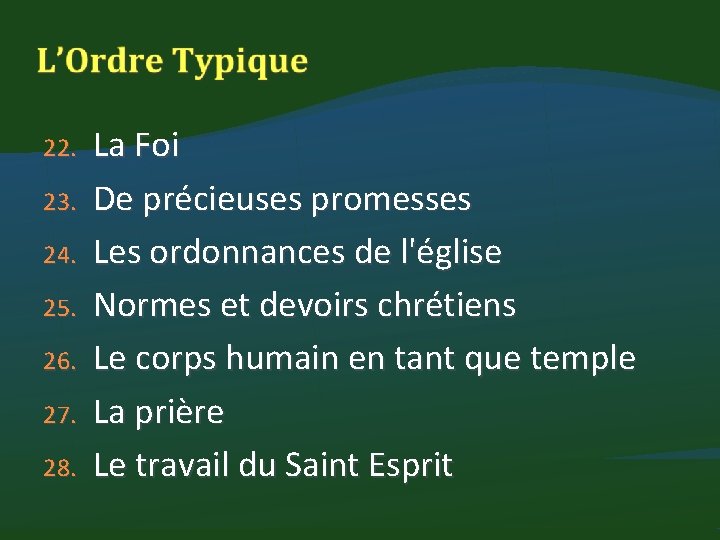 L’Ordre Typique

22. La Foi
23. De précieuses promesses
24. Les ordonnances de l'église
25. Normes et devoirs chrétiens
26. Le corps humain en tant que temple
27. La prière
28. Le travail du Saint Esprit